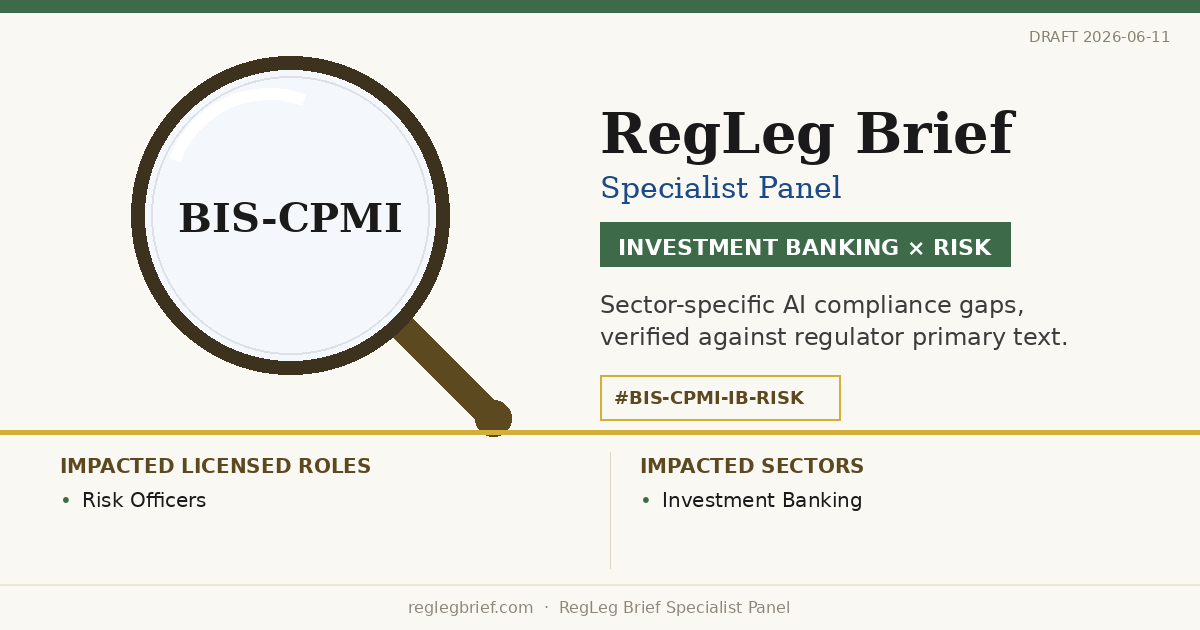 DRAFT 2026-06-11

BIS-CPMI

RegLeg Brief

Specialist Panel

INVESTMENT BANKING × RISK

Sector-specific AI compliance gaps, verified against regulator primary text.

#BIS-CPMI-IB-RISK

IMPACTED LICENSED ROLES
• Risk Officers

IMPACTED SECTORS
• Investment Banking

reglegbrief.com · RegLeg Brief Specialist Panel